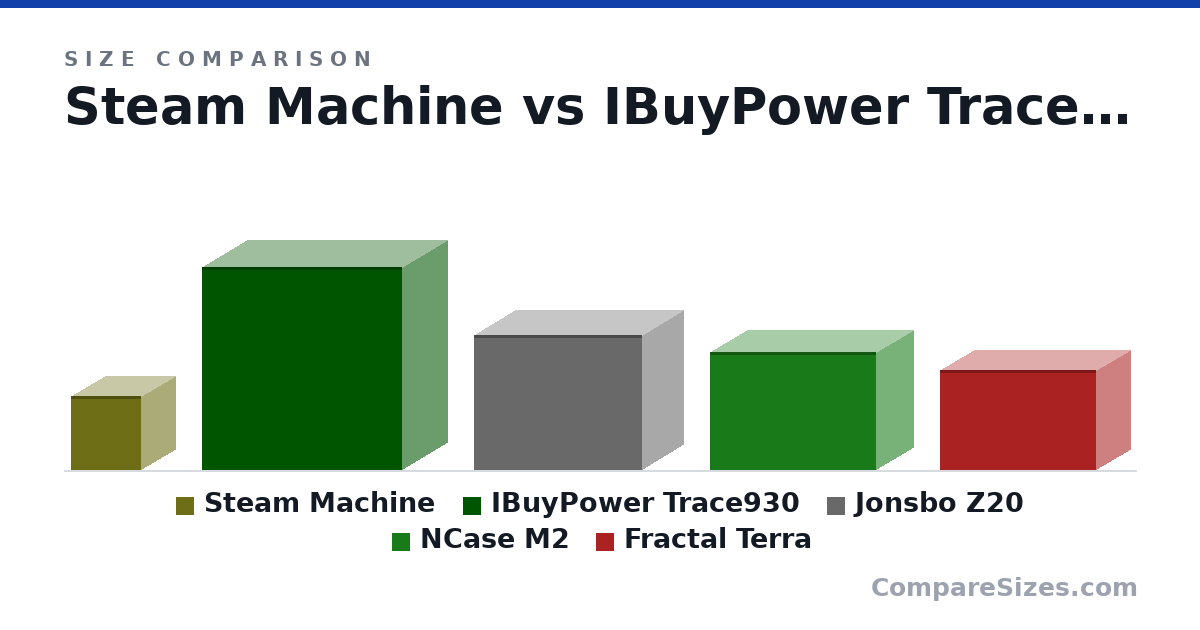 SIZE COMPARISON
Steam Machine vs IBuyPower Trace…

Steam Machine IBuyPower Trace930 Jonsbo Z20
NCase M2 Fractal Terra

CompareSizes.com